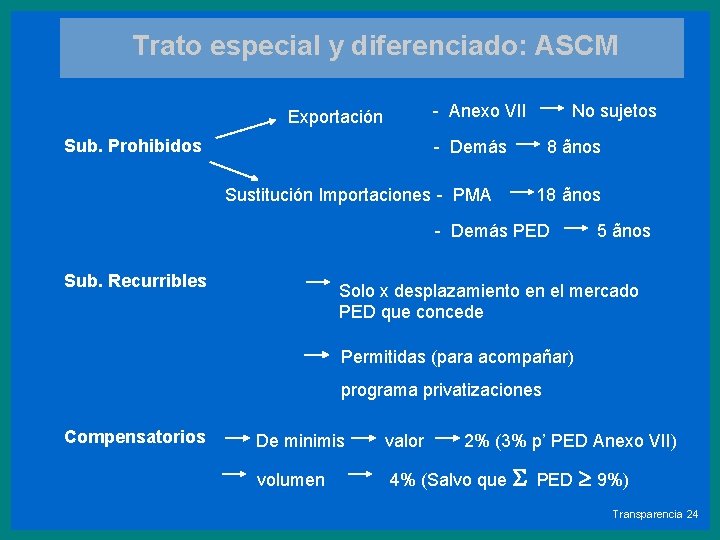 Trato especial y diferenciado: ASCM

Sub. Prohibidos

Exportación

- Anexo VII → No sujetos

- Demás → 8 ãnos

Sustitución Importaciones - PMA → 18 ãnos

- Demás PED → 5 ãnos

Sub. Recurribles

→ Solo x desplazamiento en el mercado PED que concede

→ Permitidas (para acompañar) programa privatizaciones

Compensatorios → De minimis → valor → 2% (3% p' PED Anexo VII)

→ volumen → 4% (Salvo que $\Sigma$ PED $\geq$ 9%)

Transparencia 24